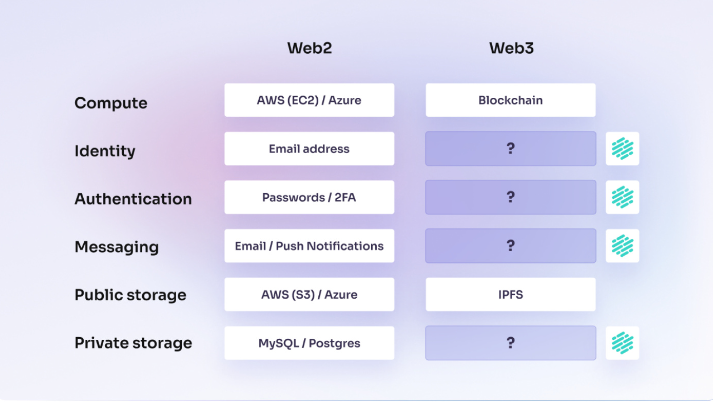 | | Web2 | Web3 |
|---|---|---|
| Compute | AWS (EC2) / Azure | Blockchain |
| Identity | Email address | ? |
| Authentication | Passwords / 2FA | ? |
| Messaging | Email / Push Notifications | ? |
| Public storage | AWS (S3) / Azure | IPFS |
| Private storage | MySQL / Postgres | ? |